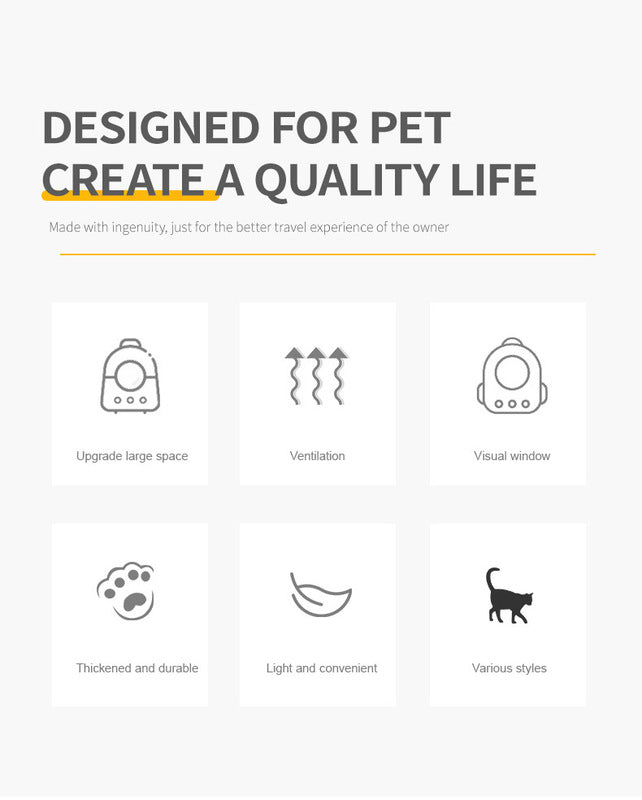 DESIGNED FOR PET
CREATE A QUALITY LIFE

Made with ingenuity, just for the better travel experience of the owner

Upgrade large space

Ventilation

Visual window

Thickened and durable

Light and convenient

Various styles